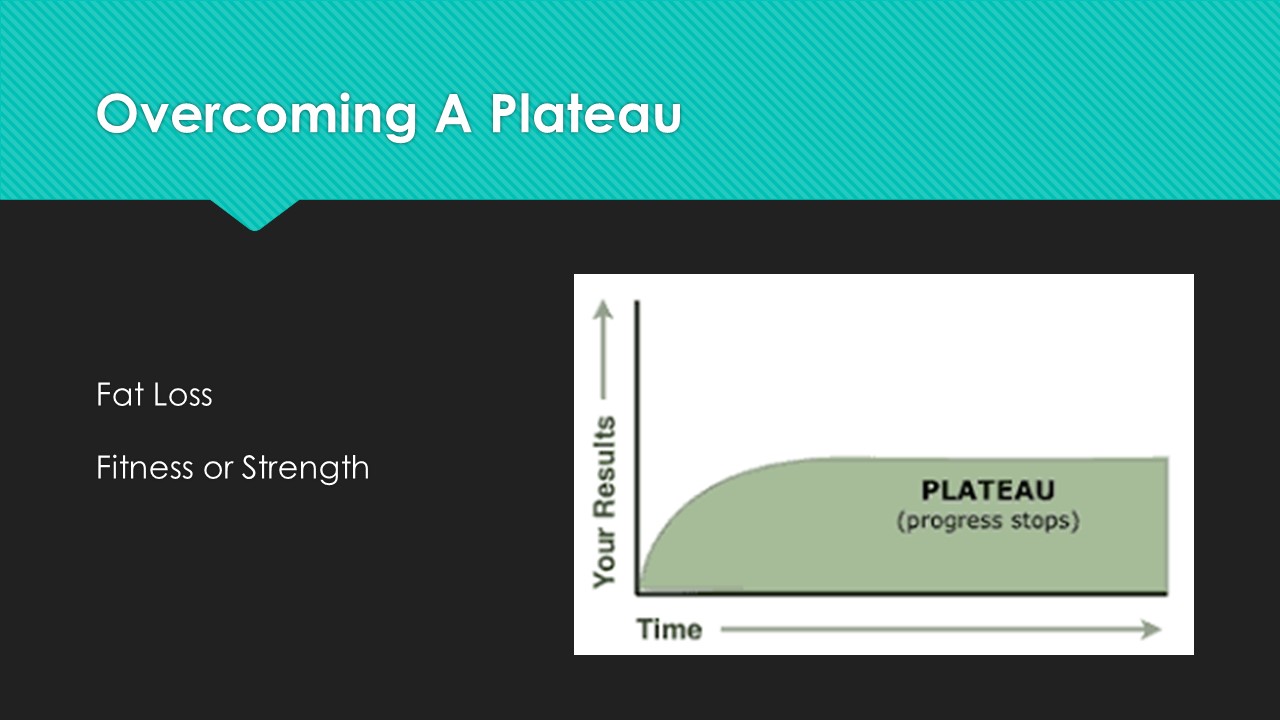 Overcoming A Plateau

Fat Loss

Fitness or Strength

Your Results

PLATEAU
(progress stops)

Time